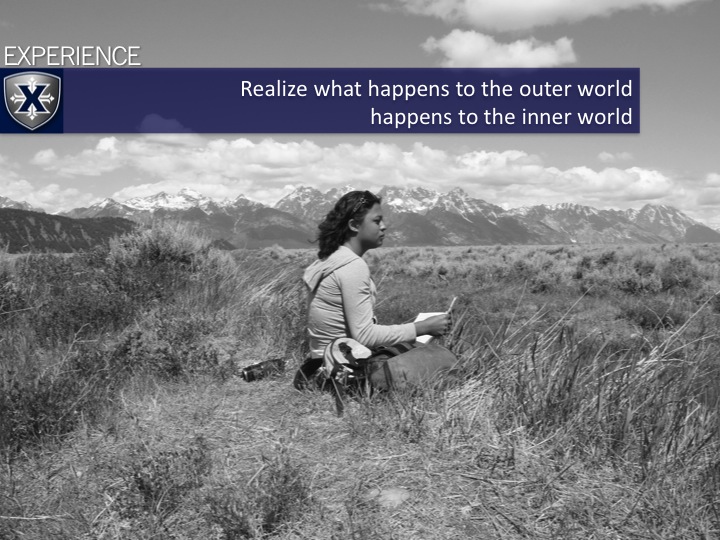 EXPERIENCE

X

Realize what happens to the outer world happens to the inner world